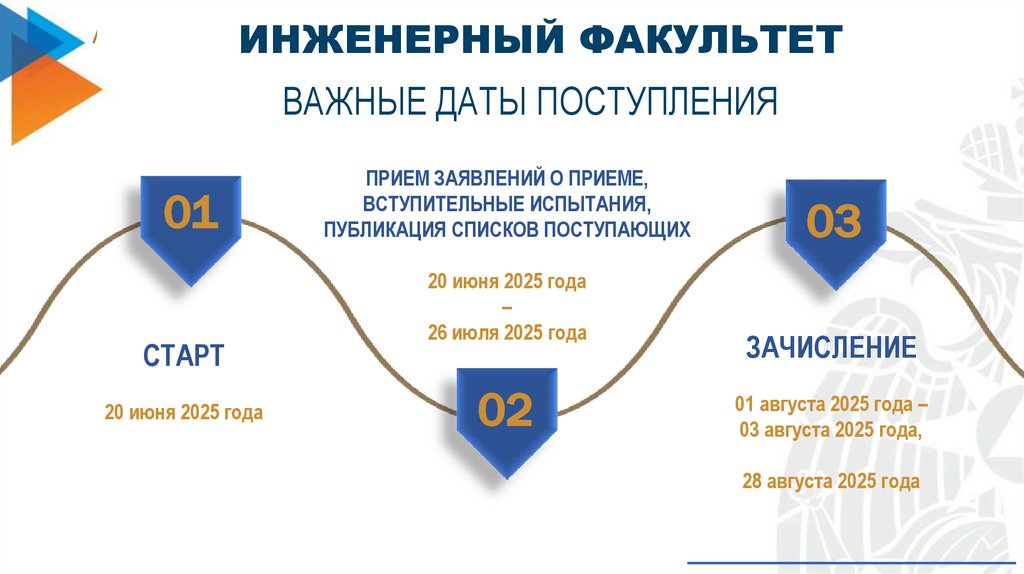 ИНЖЕНЕРНЫЙ ФАКУЛЬТЕТ

ВАЖНЫЕ ДАТЫ ПОСТУПЛЕНИЯ

01

СТАРТ

20 июня 2025 года

ПРИЕМ ЗАЯВЛЕНИЙ О ПРИЕМЕ, ВСТУПИТЕЛЬНЫЕ ИСПЫТАНИЯ, ПУБЛИКАЦИЯ СПИСКОВ ПОСТУПАЮЩИХ

20 июня 2025 года
–
26 июля 2025 года

02

03

ЗАЧИСЛЕНИЕ

01 августа 2025 года –
03 августа 2025 года,

28 августа 2025 года